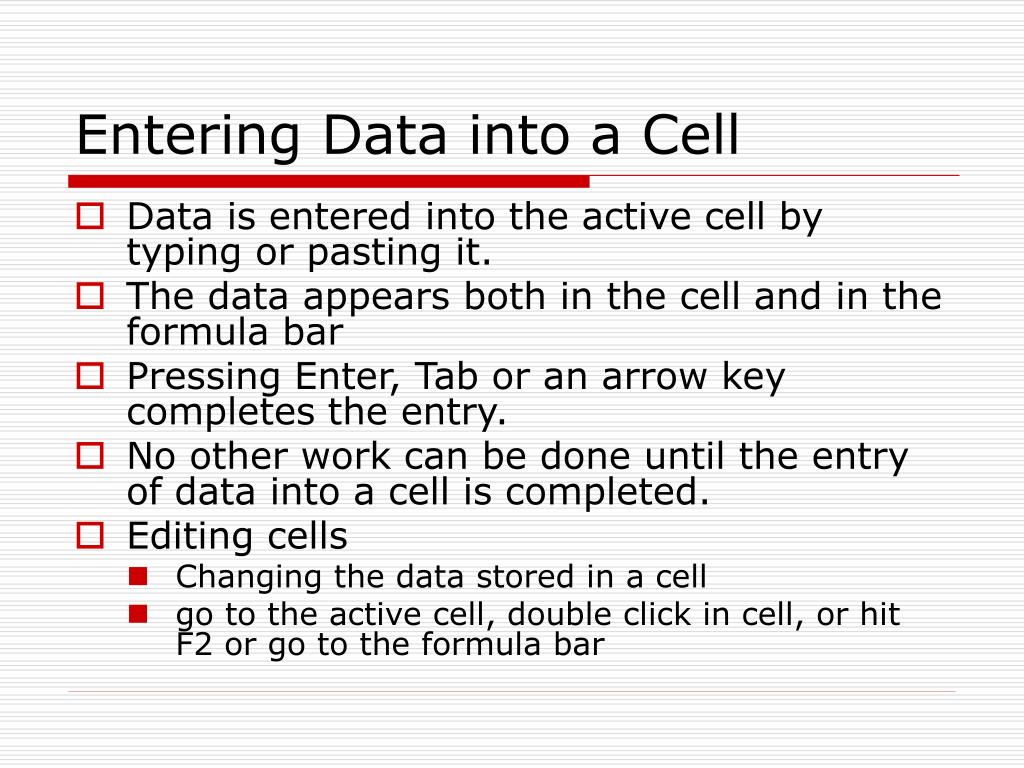 Entering Data into a Cell

Data is entered into the active cell by typing or pasting it.

The data appears both in the cell and in the formula bar

Pressing Enter, Tab or an arrow key completes the entry.

No other work can be done until the entry of data into a cell is completed.

Editing cells

Changing the data stored in a cell

go to the active cell, double click in cell, or hit F2 or go to the formula bar